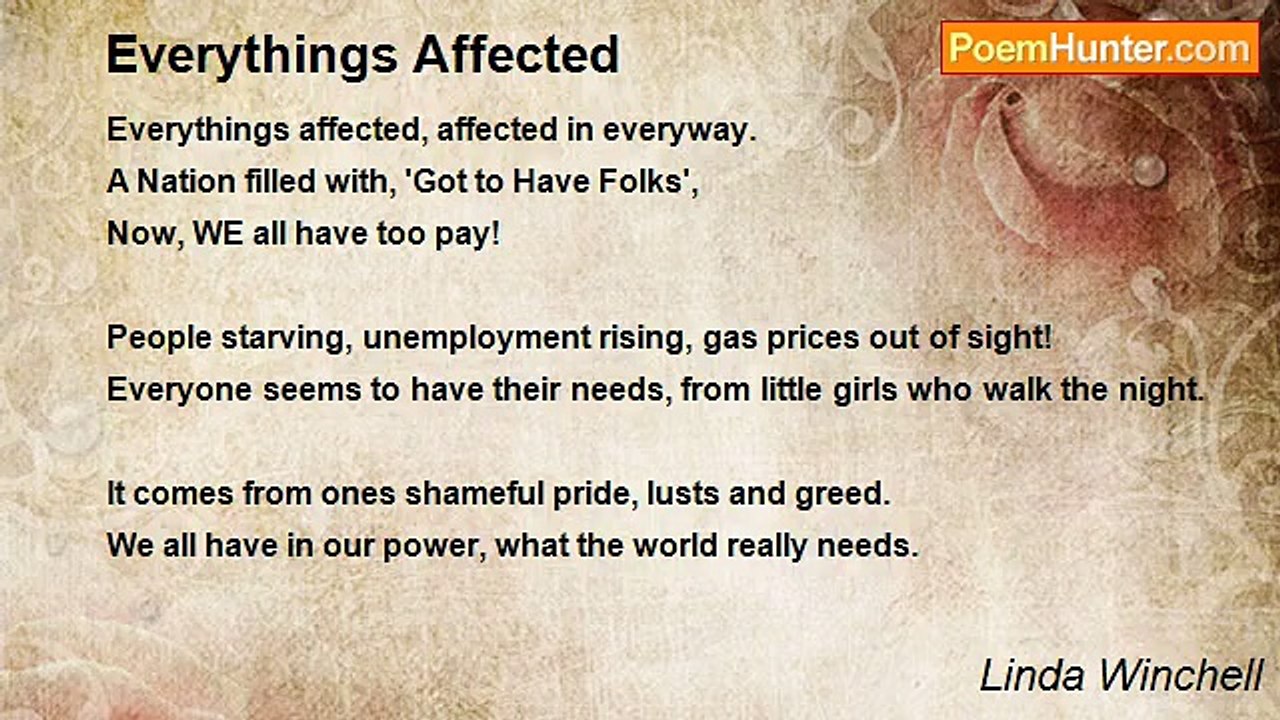 Everythings Affected

PoemHunter.com

Everythings affected, affected in everyway.
A Nation filled with, 'Got to Have Folks',
Now, WE all have too pay!

People starving, unemployment rising, gas prices out of sight!
Everyone seems to have their needs, from little girls who walk the night.

It comes from ones shameful pride, lusts and greed.
We all have in our power, what the world really needs.

Linda Winchell